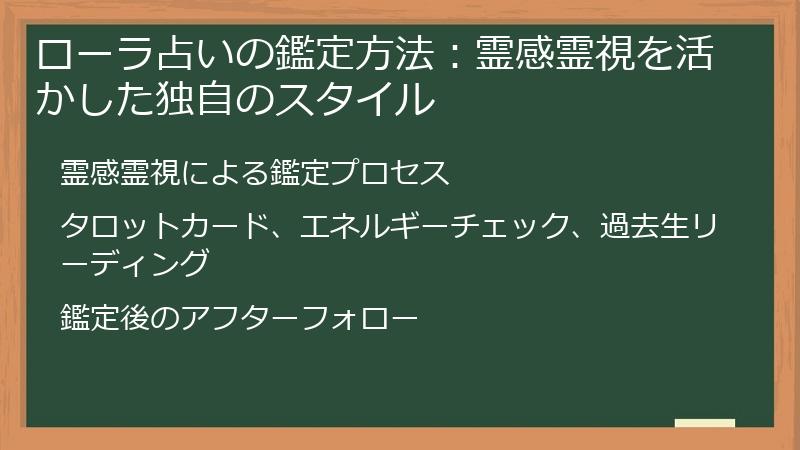 ローラ占いの鑑定方法：霊感霊視を活かした独自のスタイル

霊感霊視による鑑定プロセス

タロットカード、エネルギーチェック、過去生リーディング

鑑定後のアフターフォロー